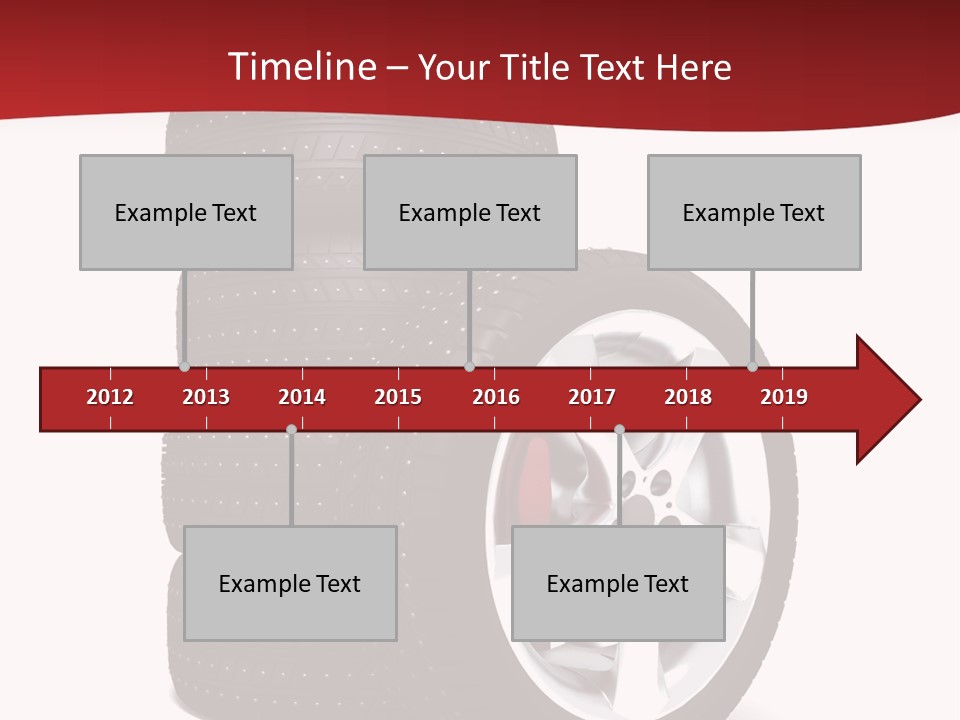 Timeline – Your Title Text Here

Example Text

Example Text

Example Text

2012 2013 2014 2015 2016 2017 2018 2019

Example Text

Example Text